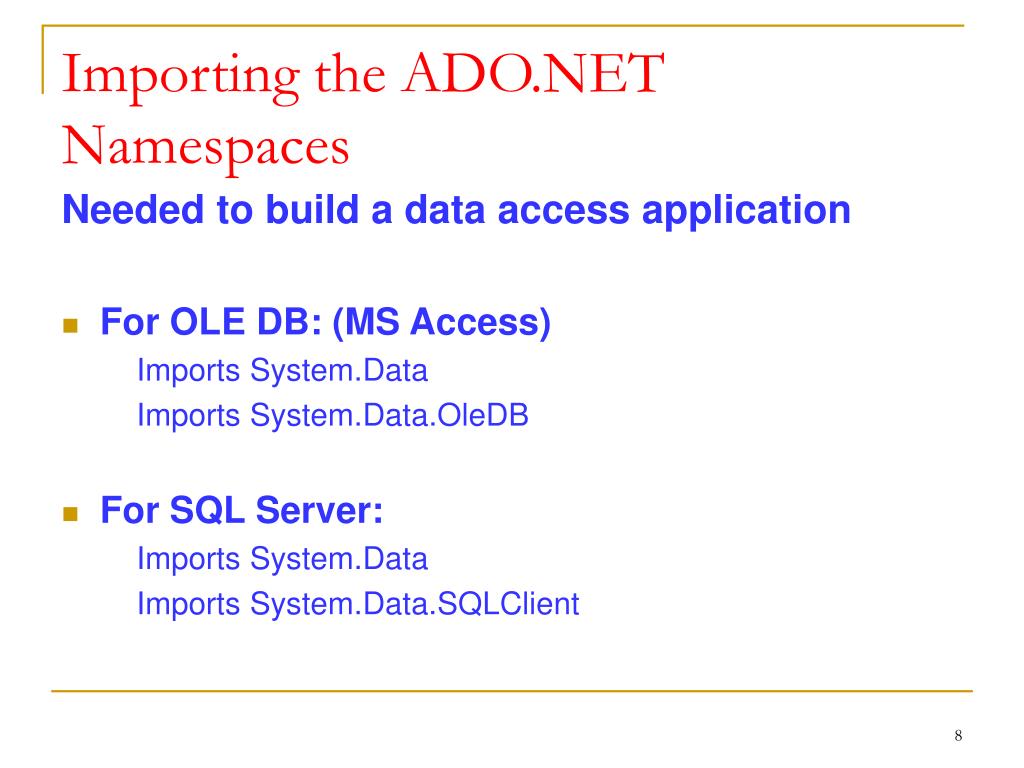 Importing the ADO.NET Namespaces

Needed to build a data access application

For OLE DB: (MS Access)
Imports System.Data
Imports System.Data.OleDB

For SQL Server:
Imports System.Data
Imports System.Data.SQLClient

8